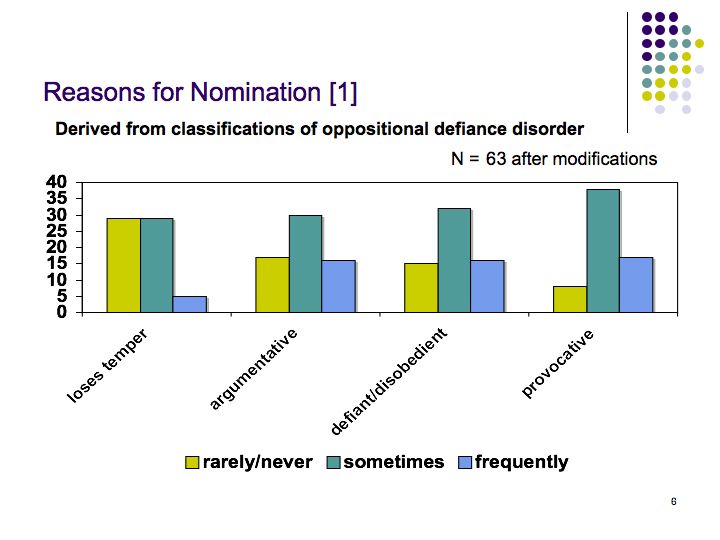 Reasons for Nomination [1]

Derived from classifications of oppositional defiance disorder

N = 63 after modifications

40
35
30
25
20
15
10
5
0

loses temper
argumentative
defiant/disobedient
provocative

rarely/never sometimes frequently

6